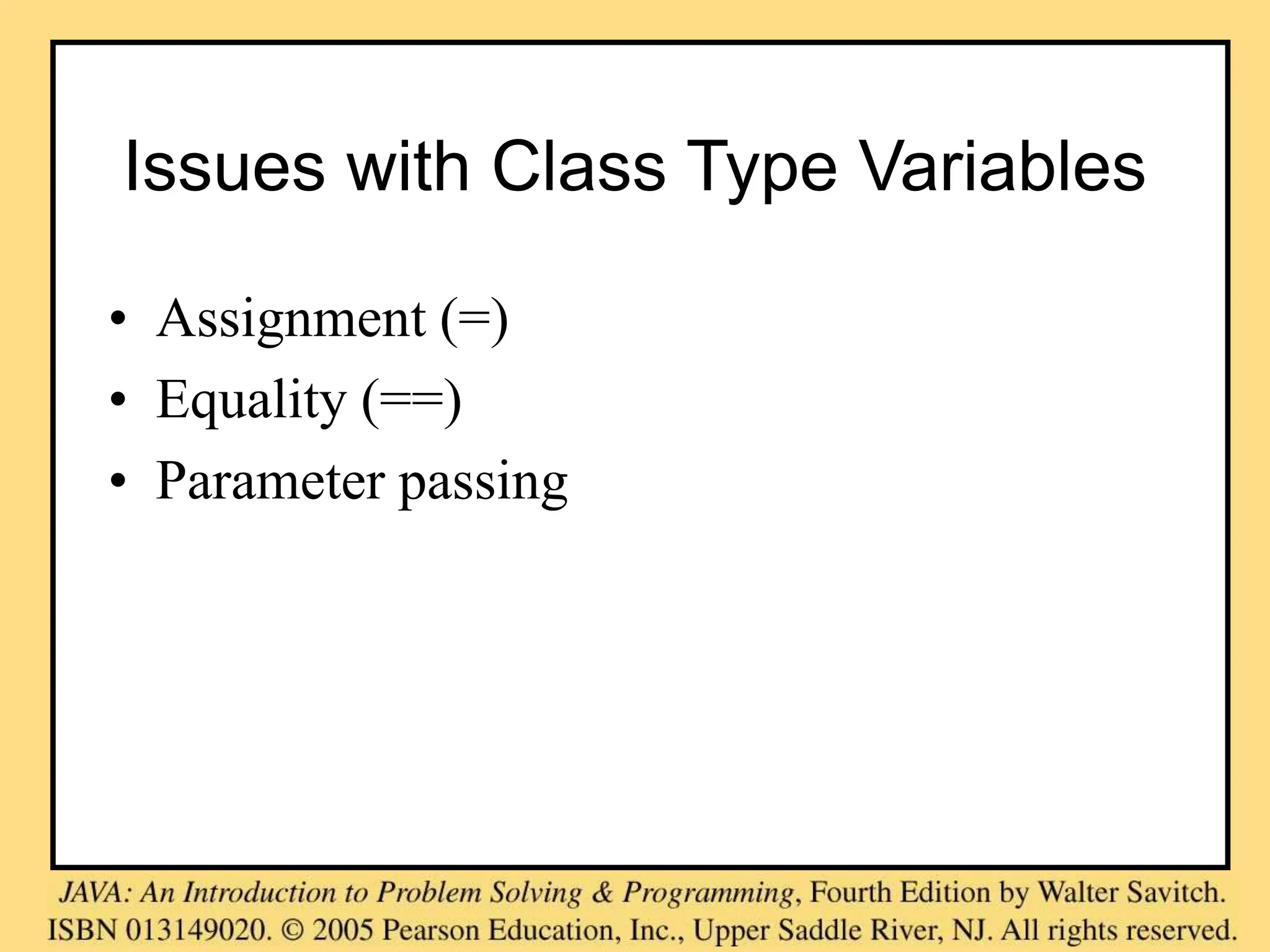 Issues with Class Type Variables

• Assignment (=)
• Equality (==)
• Parameter passing

JAVA: An Introduction to Problem Solving & Programming, Fourth Edition by Walter Savitch.
ISBN 013149020. © 2005 Pearson Education, Inc., Upper Saddle River, NJ. All rights reserved.